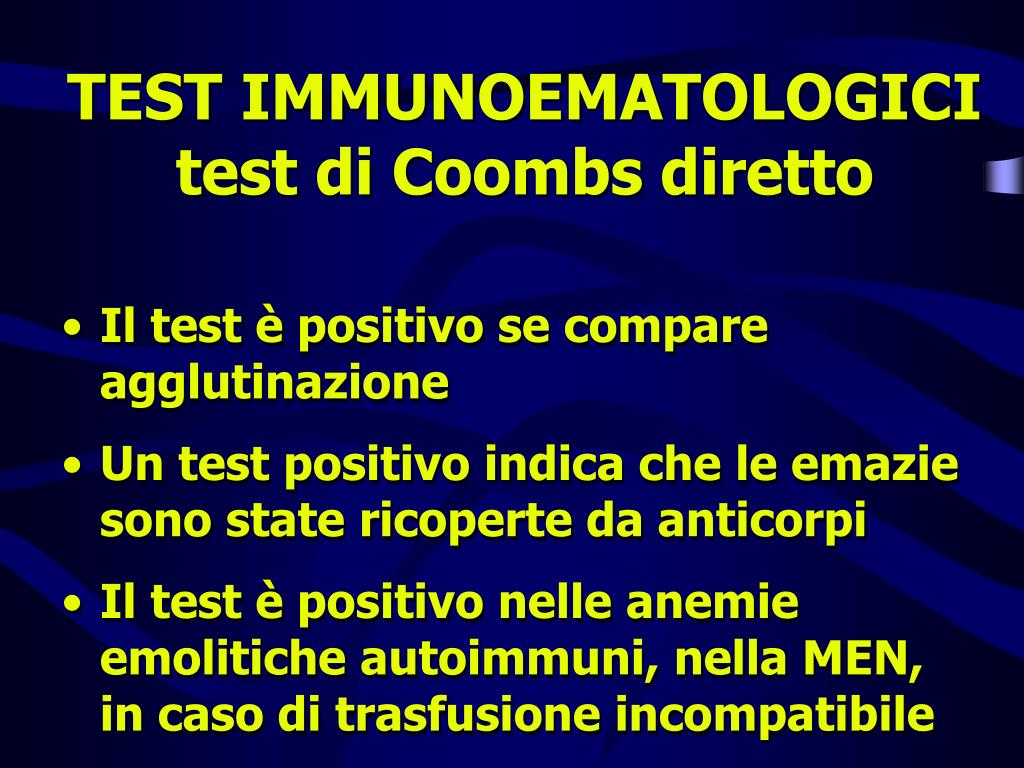 TEST IMMUNOEMATOLOGICI
test di Coombs diretto

• Il test è positivo se compare agglutinazione
• Un test positivo indica che le emazie sono state ricoperte da anticorpi
• Il test è positivo nelle anemie emolitiche autoimmuni, nella MEN, in caso di trasfusione incompatibile